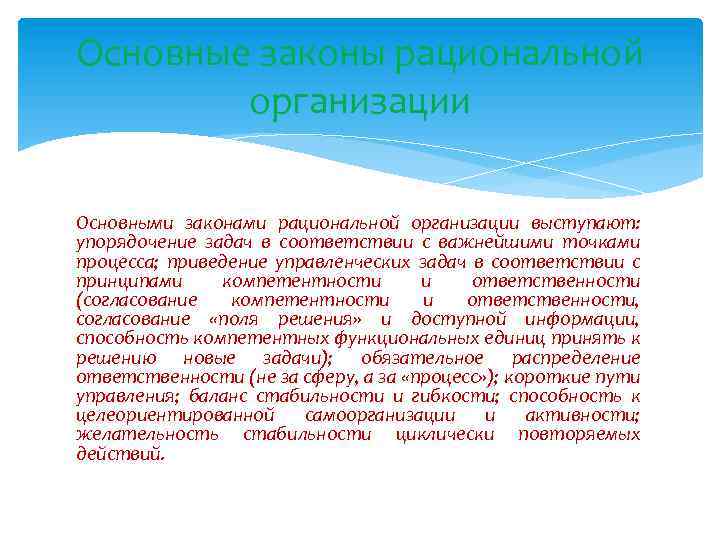 Основные законы рациональной организации

Основными законами рациональной организации выступают: упорядочение задач в соответствии с важнейшими точками процесса; приведение управленческих задач в соответствии с принципами компетентности и ответственности (согласование компетентности и ответственности, согласование «поля решения» и доступной информации, способность компетентных функциональных единиц принять к решению новые задачи); обязательное распределение ответственности (не за сферу, а за «процесс»); короткие пути управления; баланс стабильности и гибкости; способность к целеориентированной самоорганизации и активности; желательность стабильности циклически повторяемых действий.